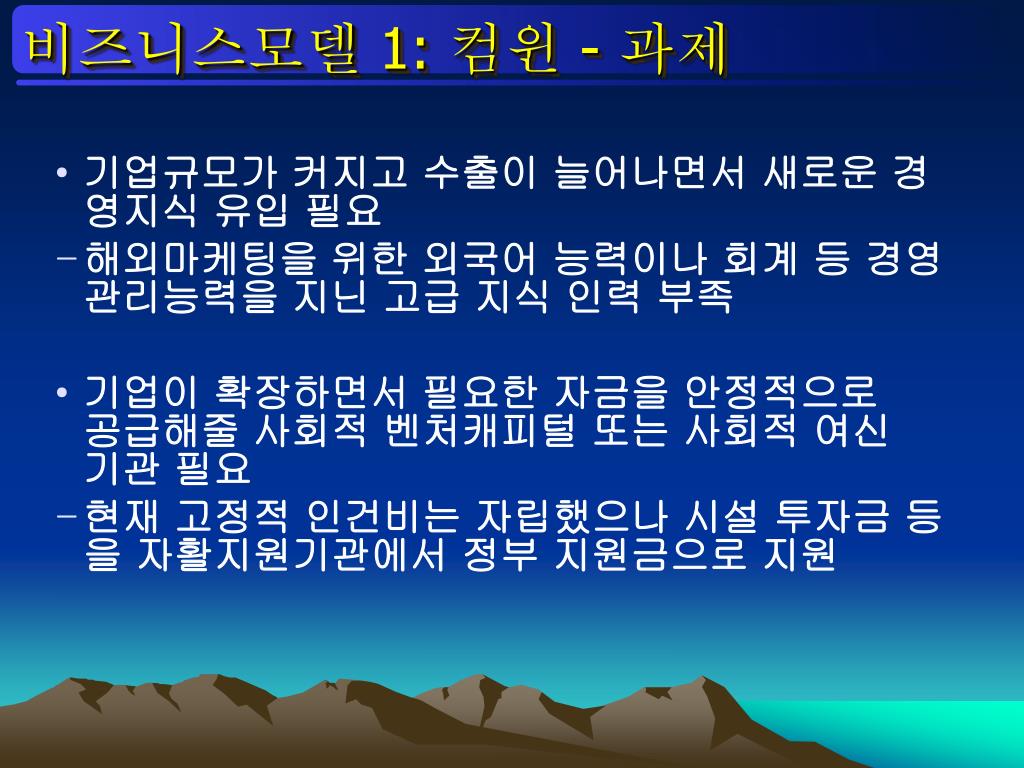 비즈니스모델 1: 컴윈 - 과제

• 기업규모가 커지고 수출이 늘어나면서 새로운 경영지식 유입 필요

– 해외마케팅을 위한 외국어 능력이나 회계 등 경영관리능력을 지닌 고급 지식 인력 부족

• 기업이 확장하면서 필요한 자금을 안정적으로 공급해줄 사회적 벤처캐피털 또는 사회적 여신 기관 필요

– 현재 고정적 인건비는 자립했으나 시설 투자금 등을 자활지원기관에서 정부 지원금으로 지원